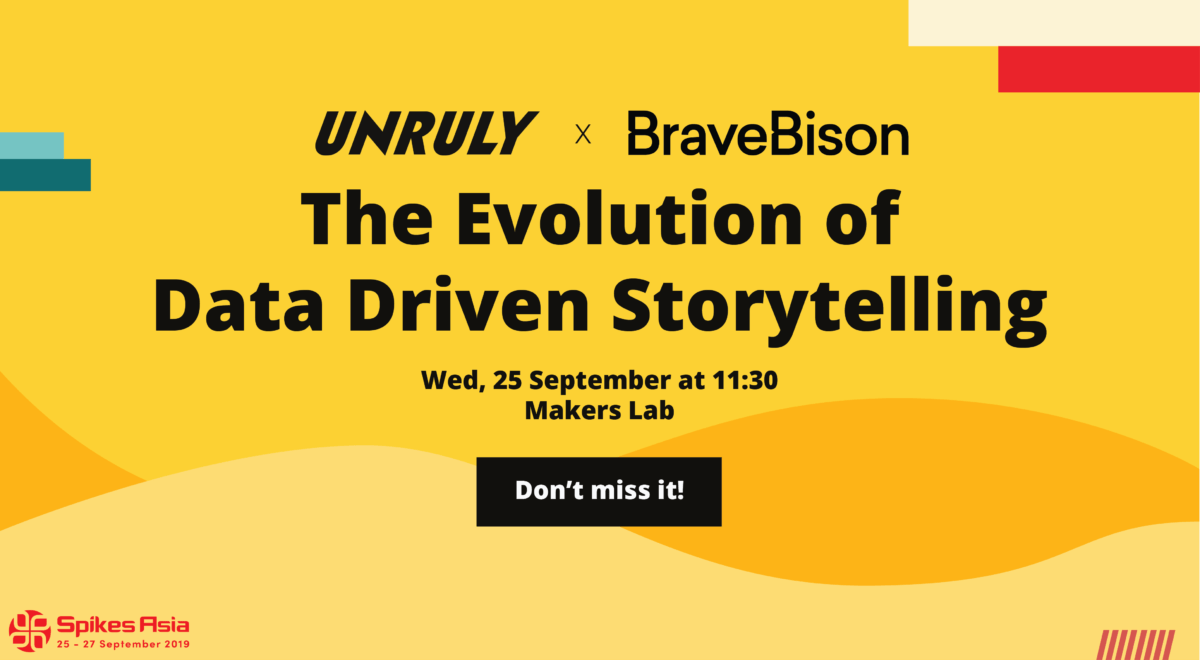 UNRULY x BraveBison

The Evolution of Data Driven Storytelling

Wed, 25 September at 11:30
Makers Lab

Don't miss it!

Spikes Asia
25 - 27 September 2019